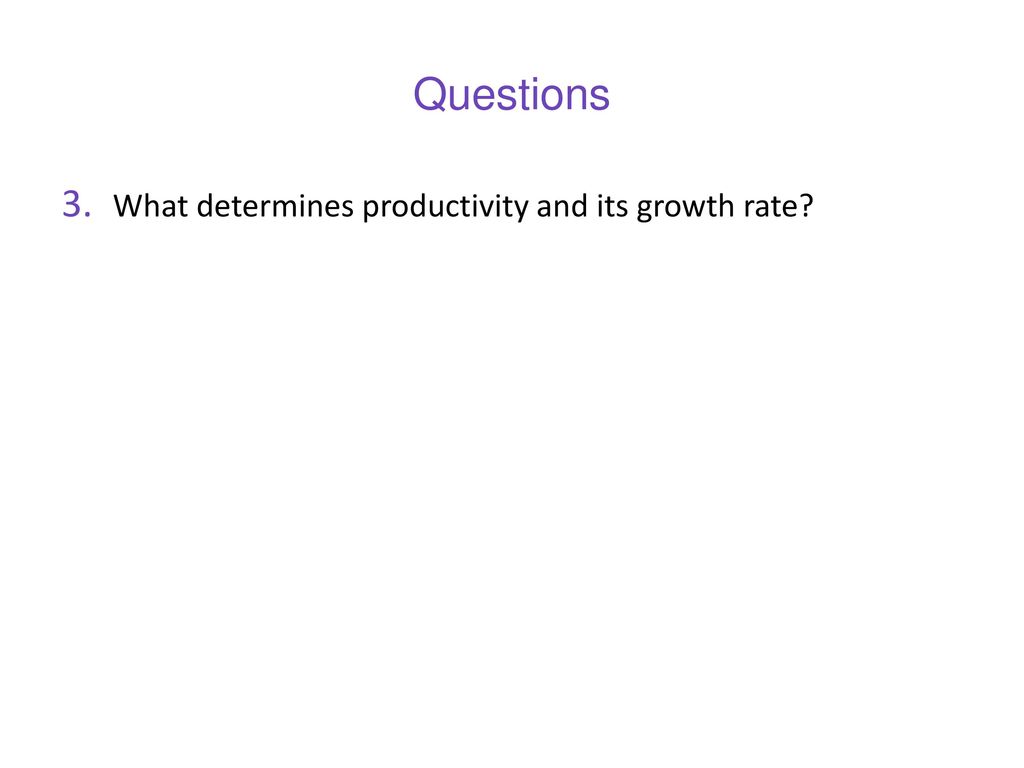 Questions

3. What determines productivity and its growth rate?